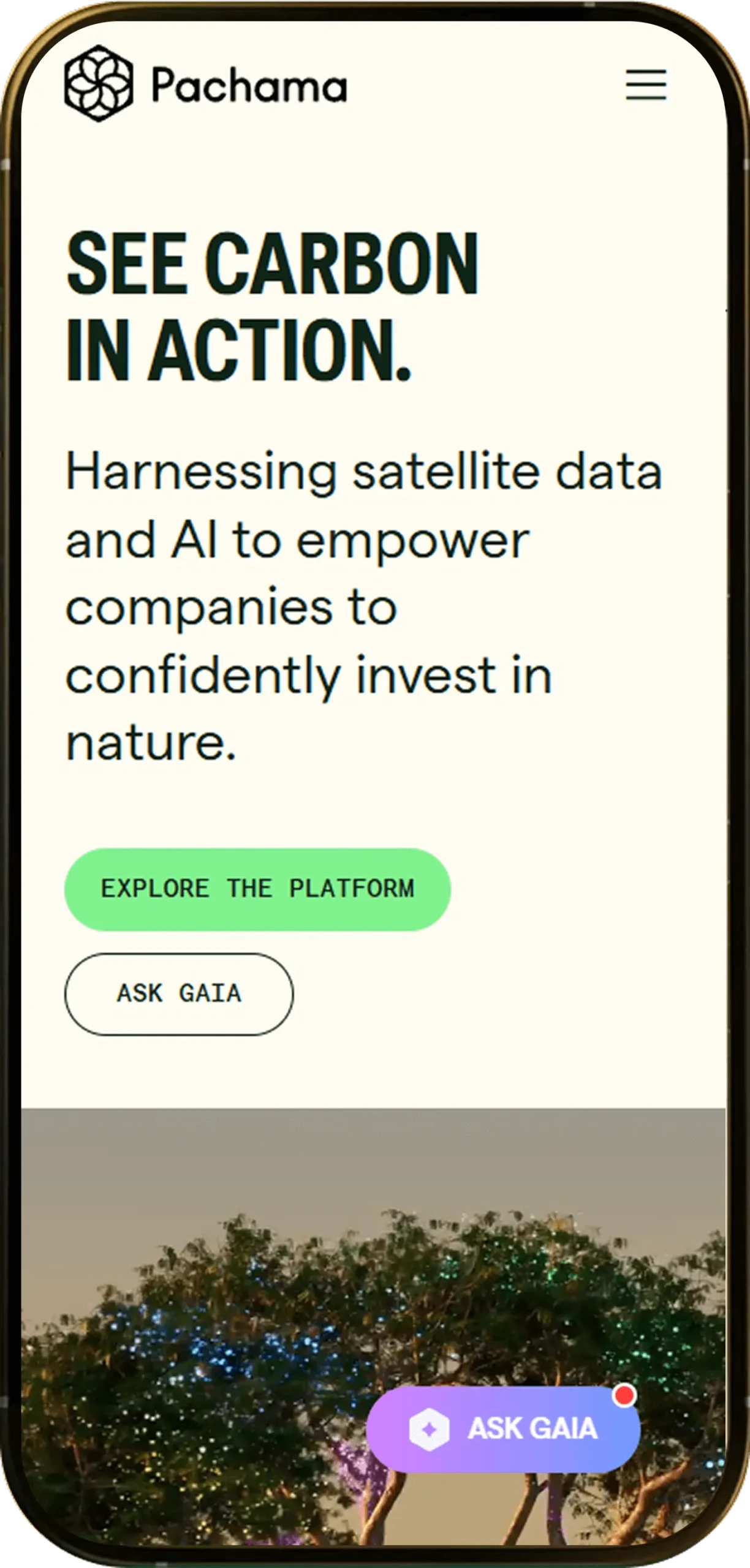 Pachama

SEE CARBON IN ACTION.

Harnessing satellite data and AI to empower companies to confidently invest in nature.

EXPLORE THE PLATFORM

ASK GAIA

ASK GAIA